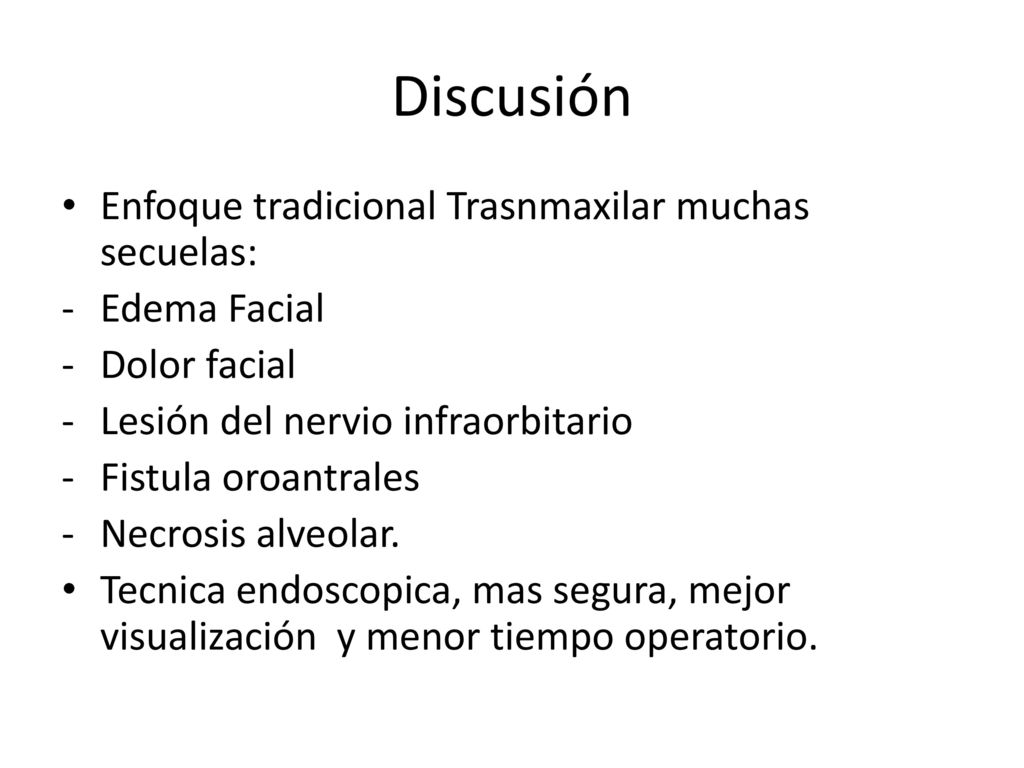 Discusión

• Enfoque tradicional Trasnmaxilar muchas secuelas:
- Edema Facial
- Dolor facial
- Lesión del nervio infraorbitario
- Fistula oroantrales
- Necrosis alveolar.
• Tecnica endoscopica, mas segura, mejor visualización y menor tiempo operatorio.